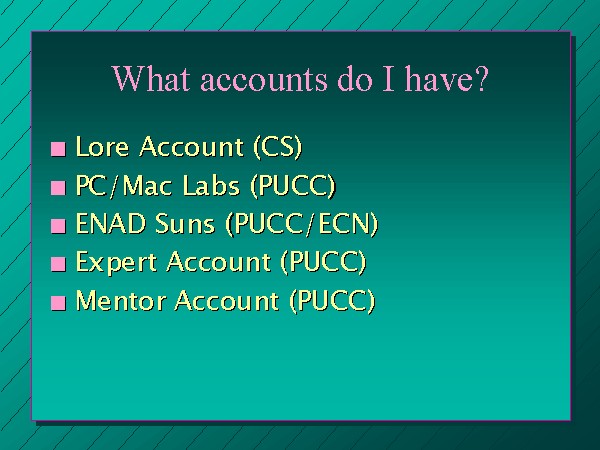 What accounts do I have?

- Lore Account (CS)
- PC/Mac Labs (PUCC)
- ENAD Suns (PUCC/ECN)
- Expert Account (PUCC)
- Mentor Account (PUCC)